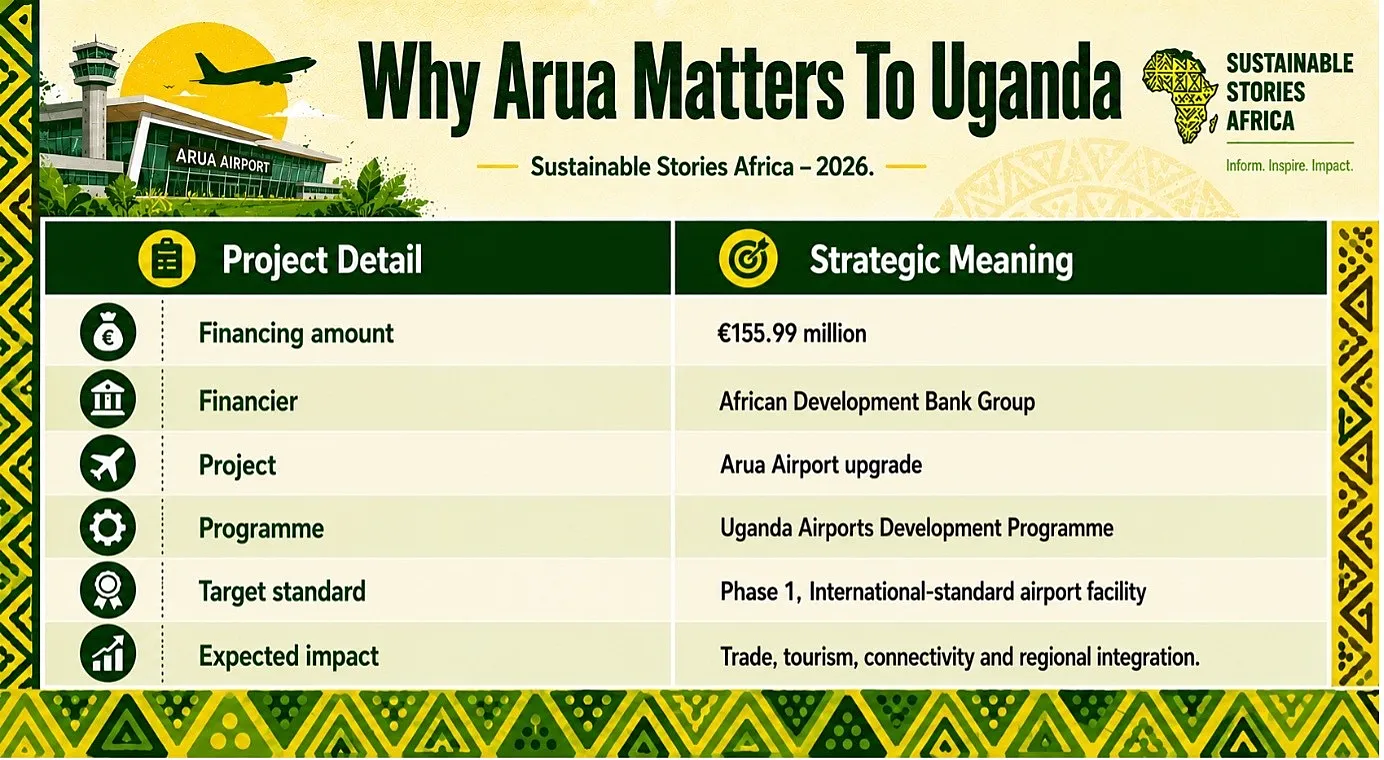 ARUA AIRPORT

Why Arua Matters To Uganda

Sustainable Stories Africa – 2026.

SUSTAINABLE STORIES AFRICA

Inform. Inspire. Impact.

| Project Detail | Strategic Meaning |
|---|---|
| Financing amount | €155.99 million |
| Financier | African Development Bank Group |
| Project | Arua Airport upgrade |
| Programme | Uganda Airports Development Programme |
| Target standard | Phase 1, International-standard airport facility |
| Expected impact | Trade, tourism, connectivity and regional integration. |